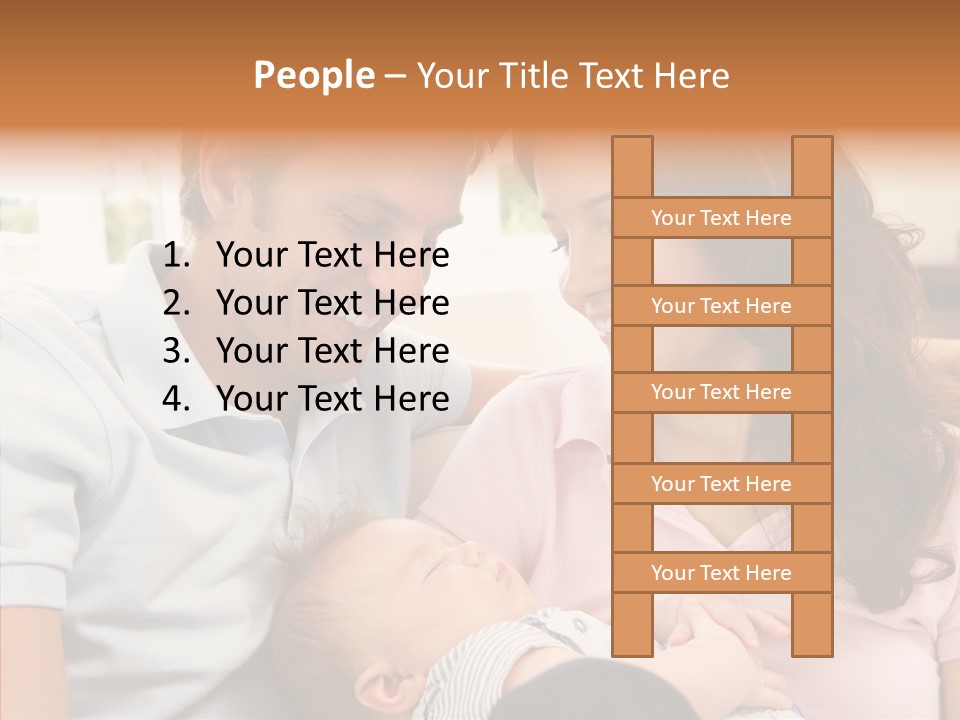 People – Your Title Text Here

1. Your Text Here
2. Your Text Here
3. Your Text Here
4. Your Text Here

Your Text Here
Your Text Here
Your Text Here
Your Text Here
Your Text Here